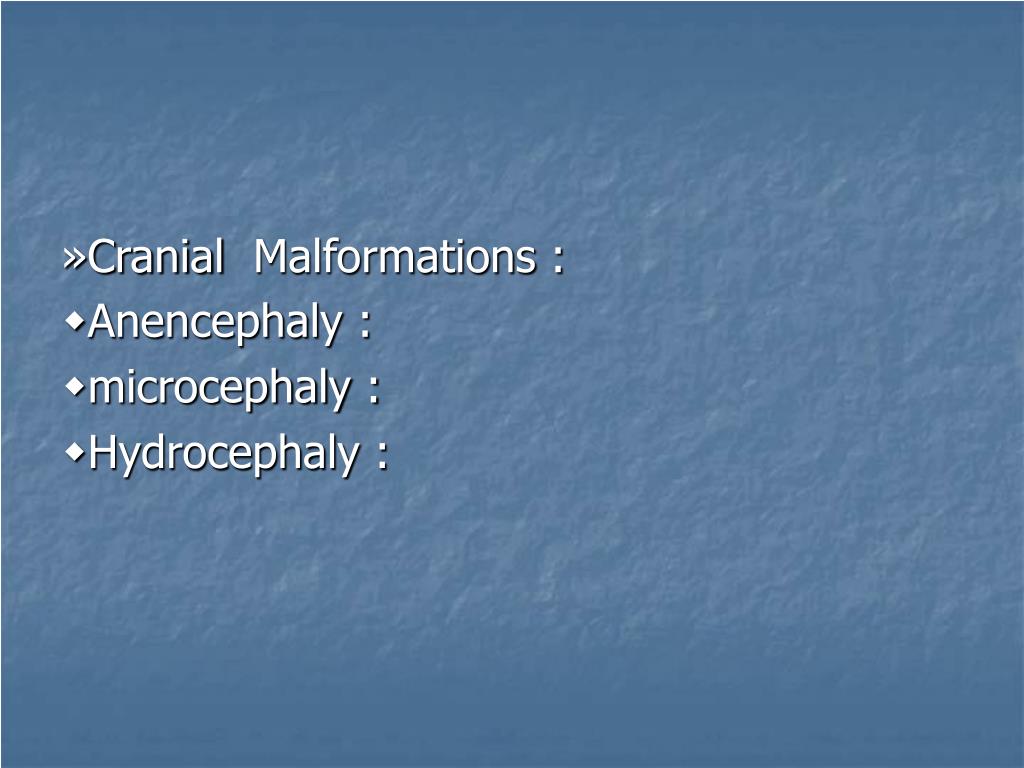 »Cranial Malformations :
◆Anencephaly :
◆microcephaly :
◆Hydrocephaly :